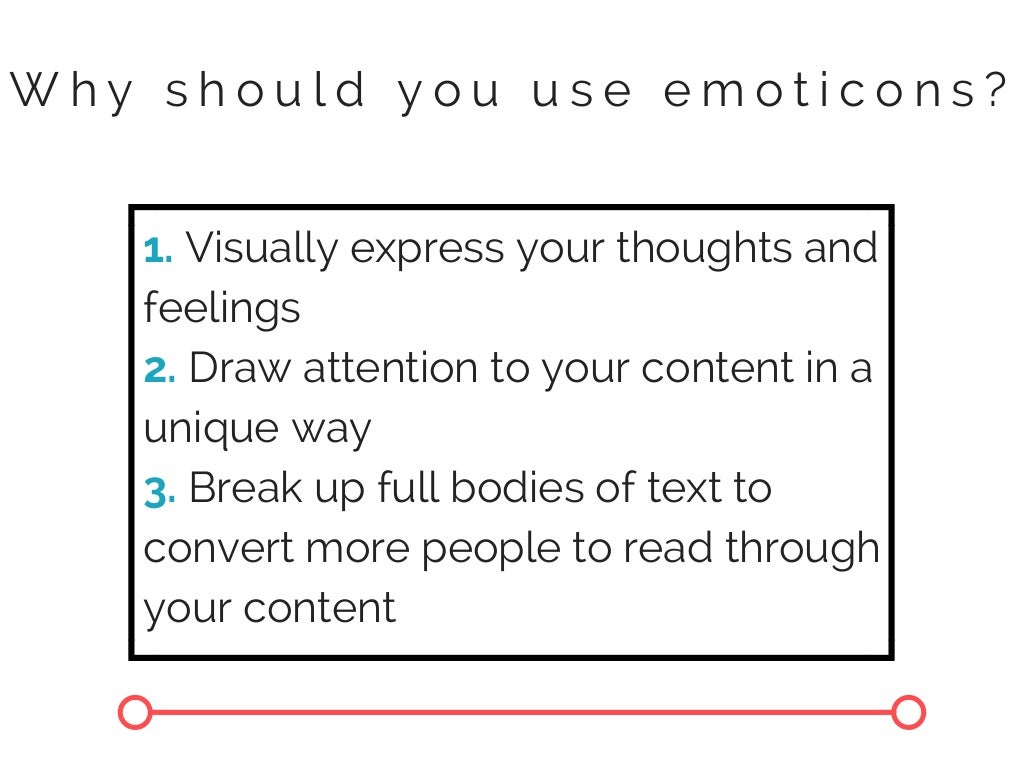 Why should you use emoticons?

1. Visually express your thoughts and feelings
2. Draw attention to your content in a unique way
3. Break up full bodies of text to convert more people to read through your content